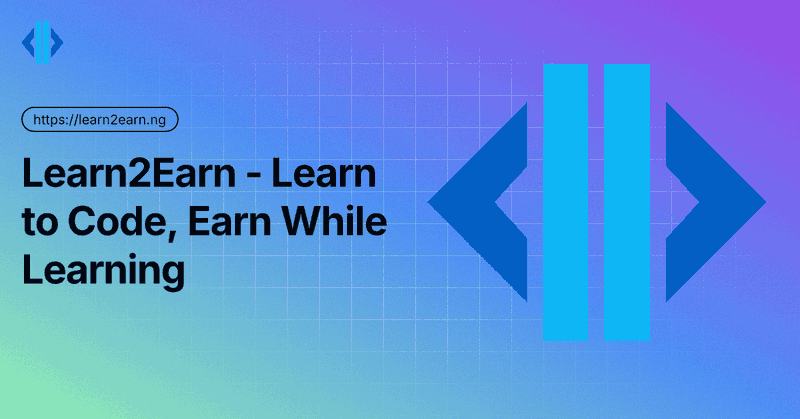 https://learn2earn.ng

Learn2Earn - Learn to Code, Earn While Learning